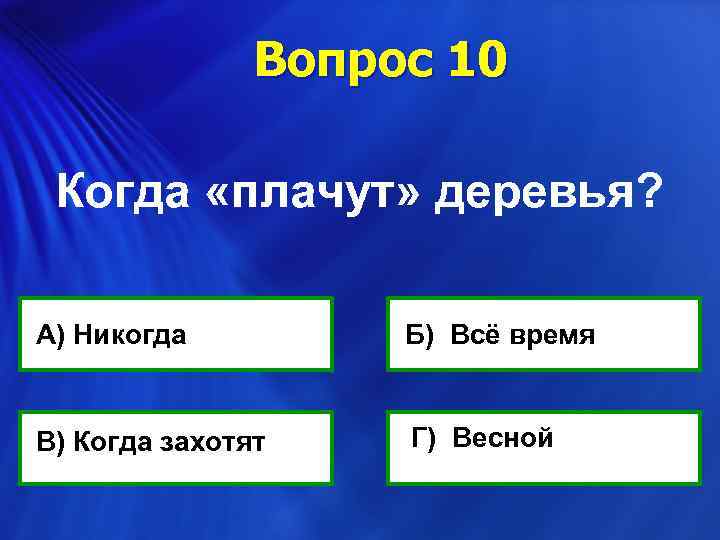 Вопрос 10

Когда «плачут» деревья?

А) Никогда

Б) Всё время

В) Когда захотят

Г) Весной